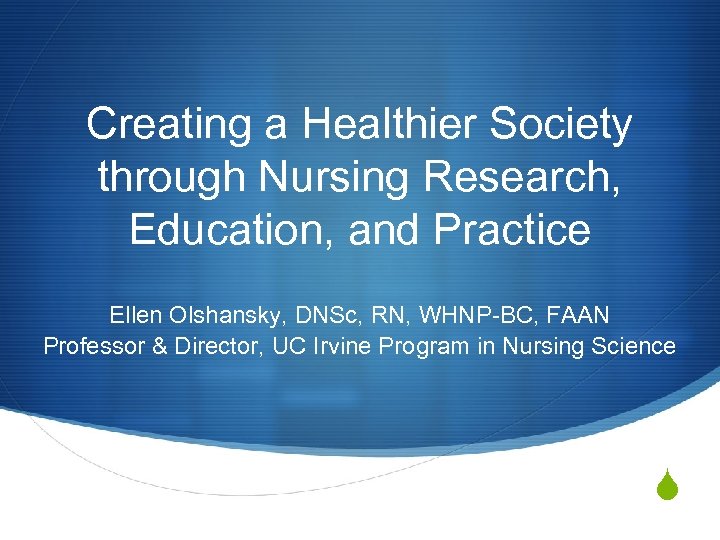 Creating a Healthier Society through Nursing Research, Education, and Practice

Ellen Olshansky, DNSc, RN, WHNP-BC, FAAN
Professor & Director, UC Irvine Program in Nursing Science